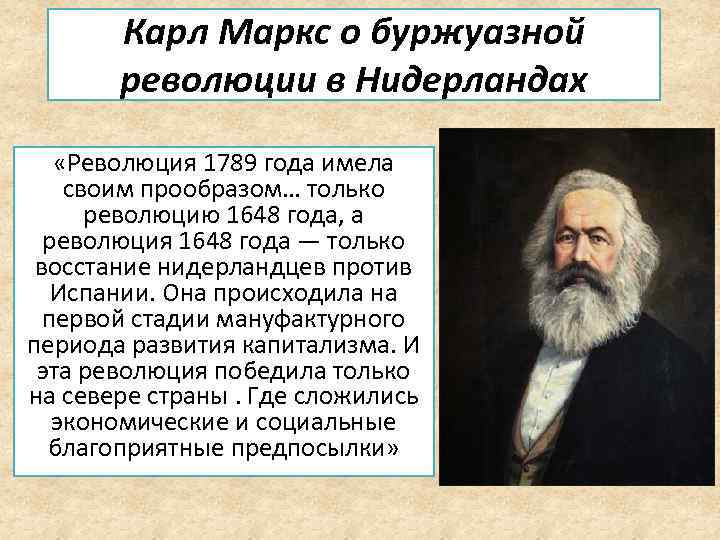 Карл Маркс о буржуазной революции в Нидерландах

«Революция 1789 года имела своим прообразом… только революцию 1648 года, а революция 1648 года — только восстание нидерландцев против Испании. Она происходила на первой стадии мануфактурного периода развития капитализма. И эта революция победила только на севере страны . Где сложились экономические и социальные благоприятные предпосылки»